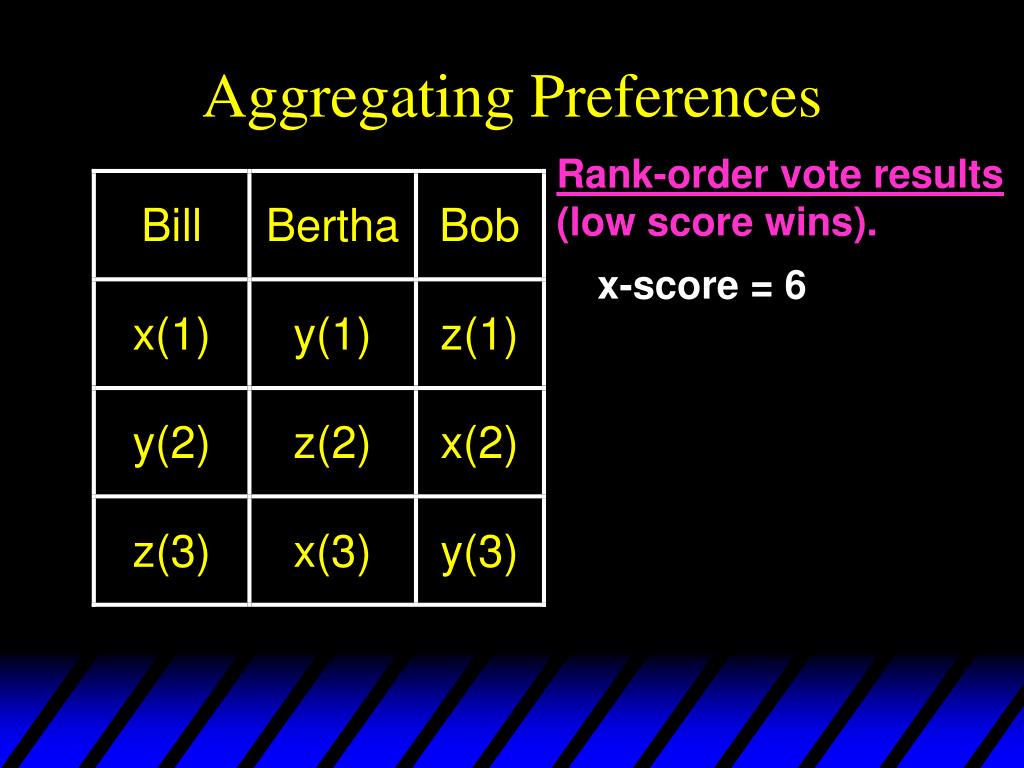 Aggregating Preferences

| Bill | Bertha | Bob |
|---|---|---|
| x(1) | y(1) | z(1) |
| y(2) | z(2) | x(2) |
| z(3) | x(3) | y(3) |

Rank-order vote results (low score wins).

x-score = 6